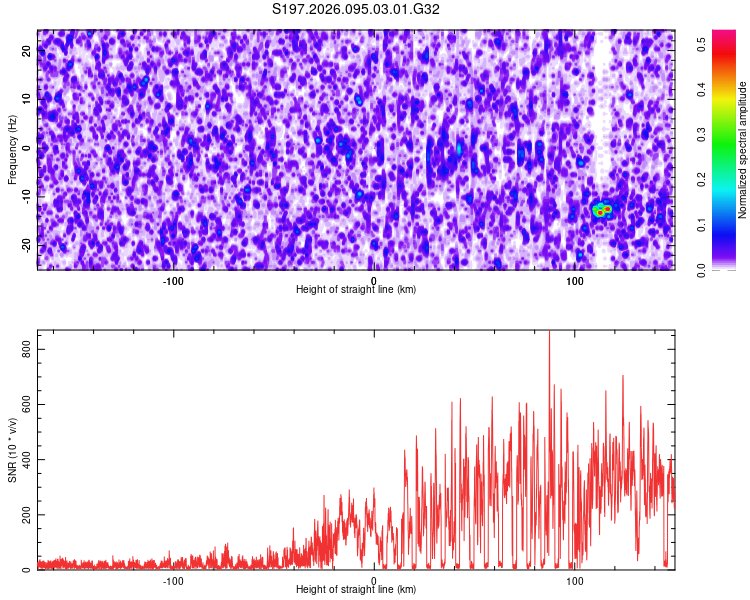 S197.2026.095.03.01.G32

Frequency (Hz)
20
10
0
-10
-20
-100
0
100
Height of straight line (km)

Normalized spectral amplitude
0.0
0.1
0.2
0.3
0.4
0.5

SNR (10 * v/v)
800
600
400
200
0
-100
0
100
Height of straight line (km)